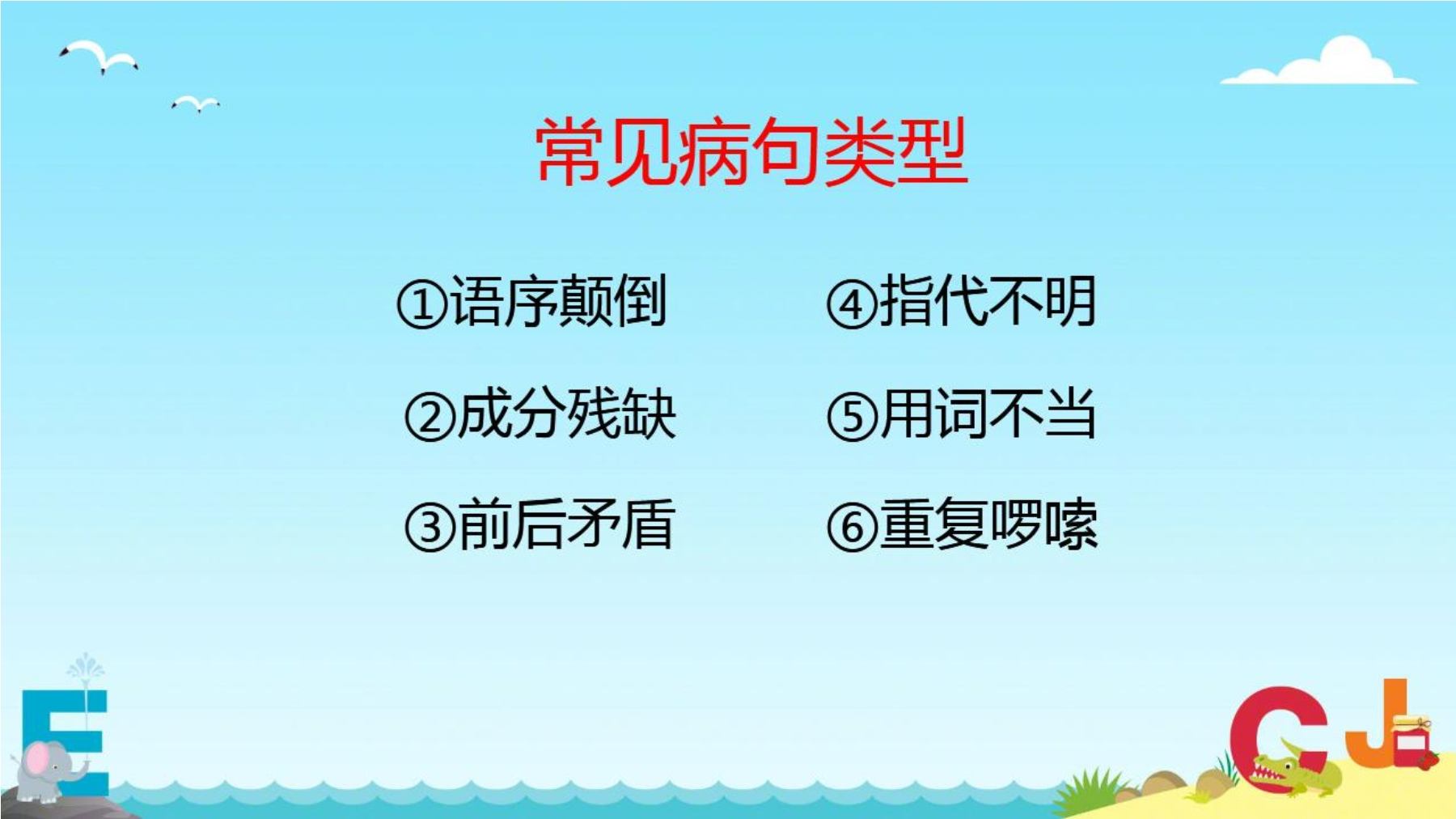 常见病句类型

①语序颠倒
②成分残缺
③前后矛盾

④指代不明
⑤用词不当
⑥重复啰嗦

E C J